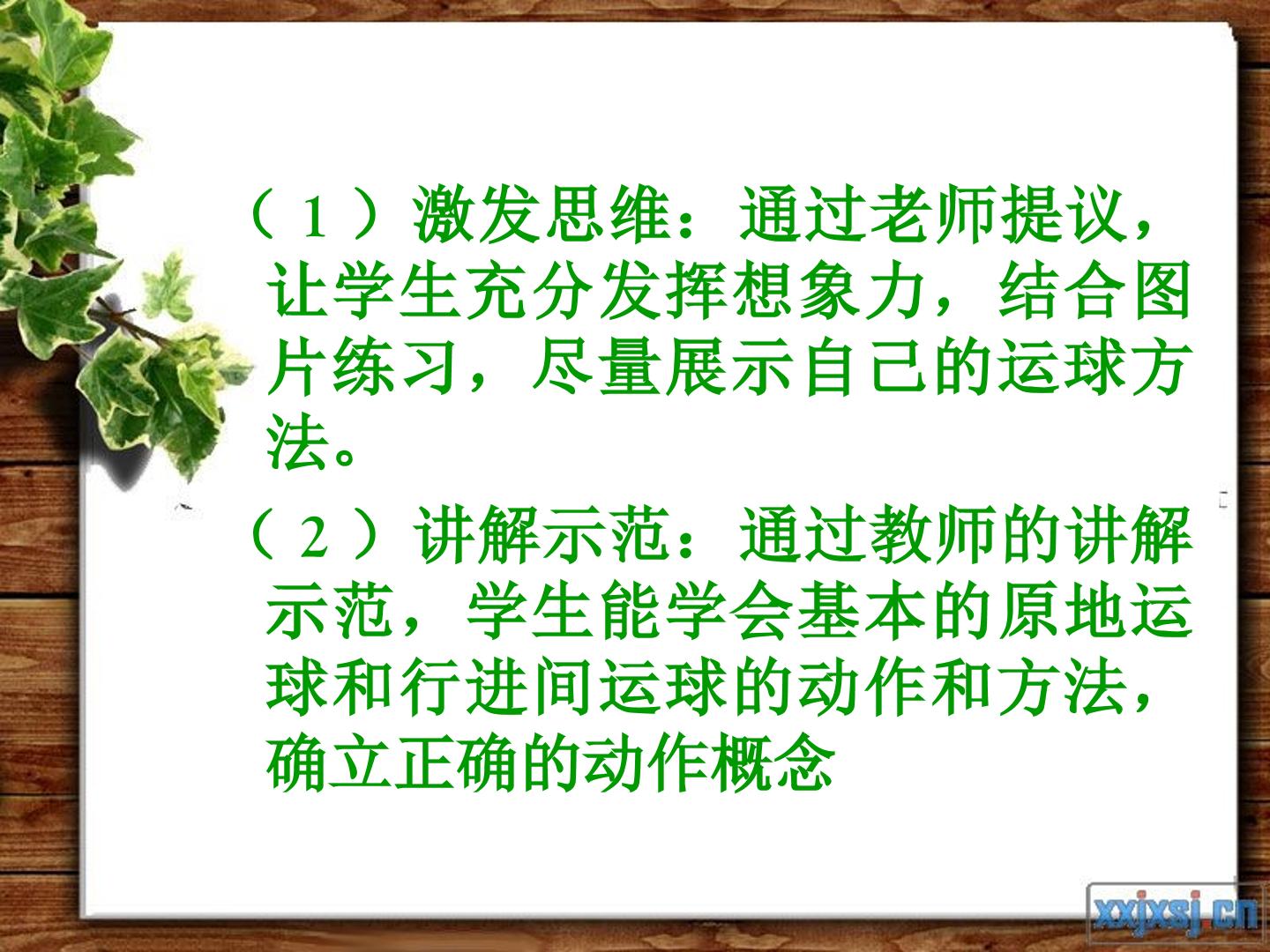 （1）激发思维：通过老师提议，让学生充分发挥想象力，结合图片练习，尽量展示自己的运球方法。

（2）讲解示范：通过教师的讲解示范，学生能学会基本的原地运球和行进间运球的动作和方法，确立正确的动作概念

xxjxsj.cn